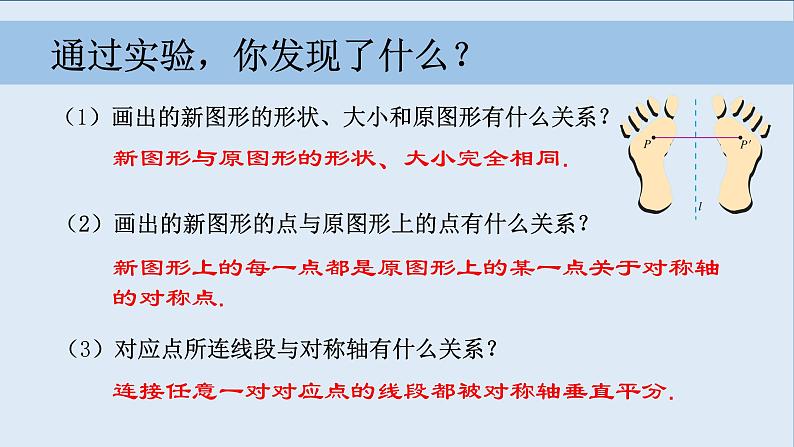 通过实验，你发现了什么？

（1）画出的新图形的形状、大小和原图形有什么关系？

新图形与原图形的形状、大小完全相同.

$P$ $P'$ $l$

（2）画出的新图形的点与原图形上的点有什么关系？

新图形上的每一点都是原图形上的某一点关于对称轴的对称点.

（3）对应点所连线段与对称轴有什么关系？

连接任意一对对应点的线段都被对称轴垂直平分.